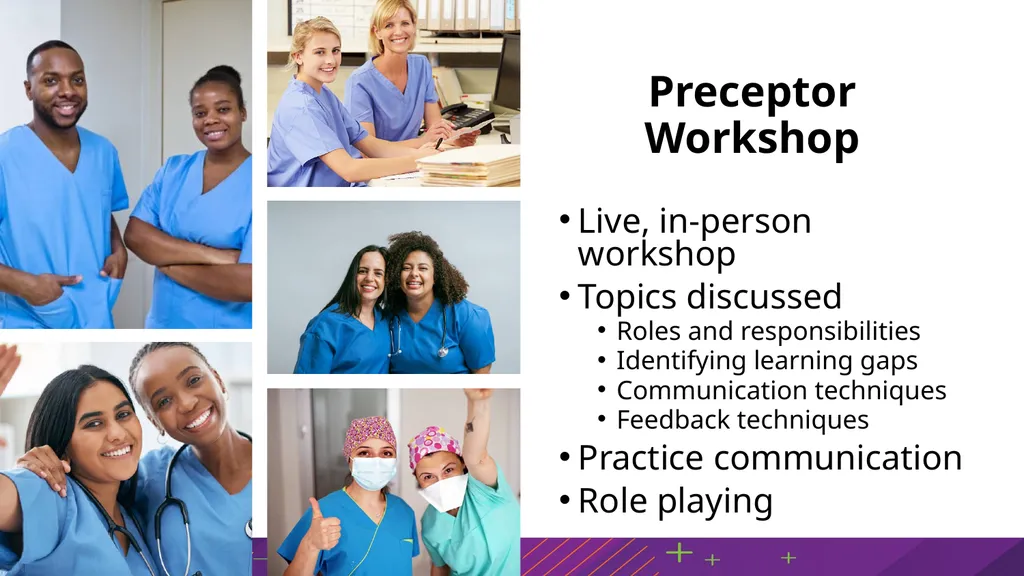 Preceptor Workshop

• Live, in-person workshop
• Topics discussed
  • Roles and responsibilities
  • Identifying learning gaps
  • Communication techniques
  • Feedback techniques
• Practice communication
• Role playing